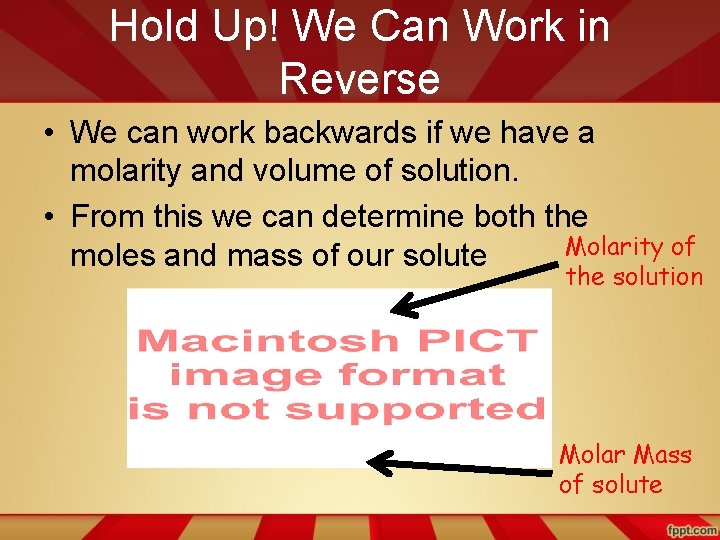 Hold Up! We Can Work in Reverse

• We can work backwards if we have a molarity and volume of solution.

• From this we can determine both the moles and mass of our solute

Molarity of the solution

Macintosh PICT image format is not supported

Molar Mass of solute

fppt.com